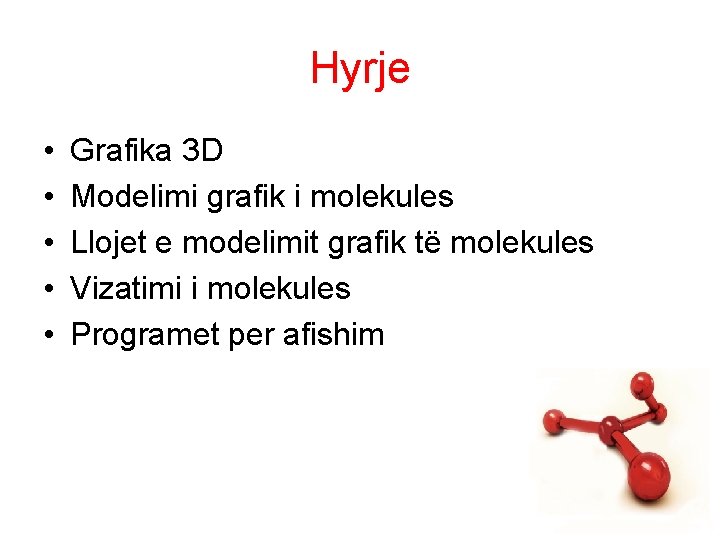 Hyrje

• Grafika 3D
• Modelimi grafik i molekules
• Llojet e modelimit grafik të molekules
• Vizatimi i molekules
• Programet per afishim